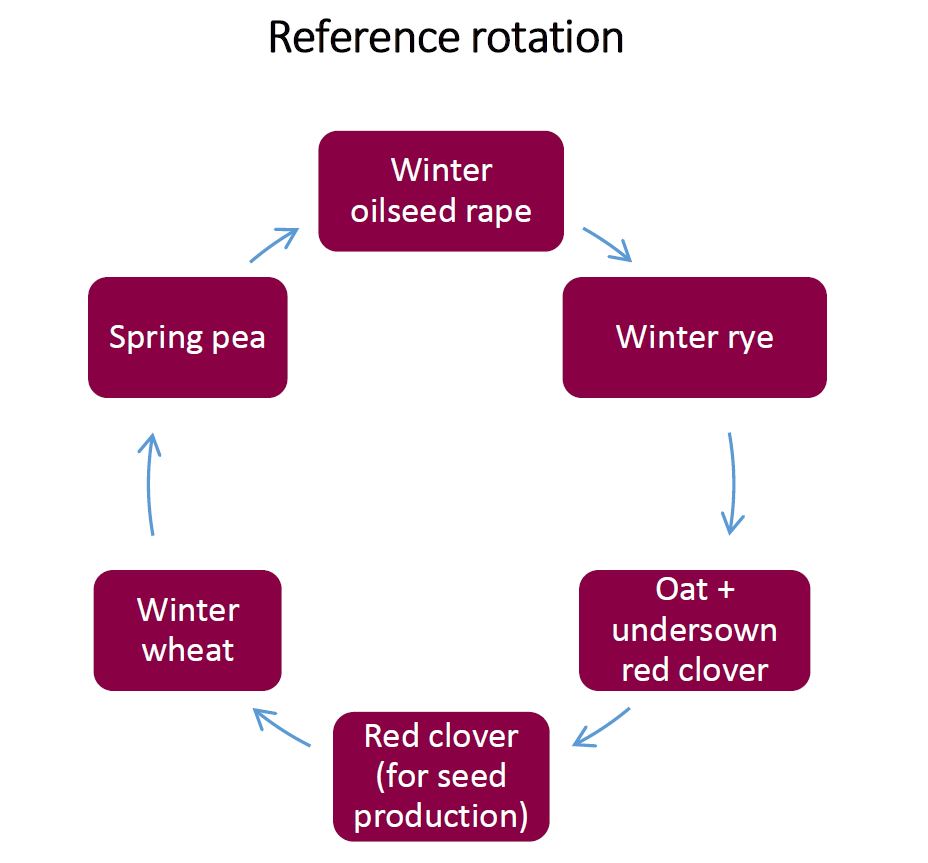 Reference rotation

Winter oilseed rape

Winter rye

Oat + undersown red clover

Red clover (for seed production)

Winter wheat

Spring pea